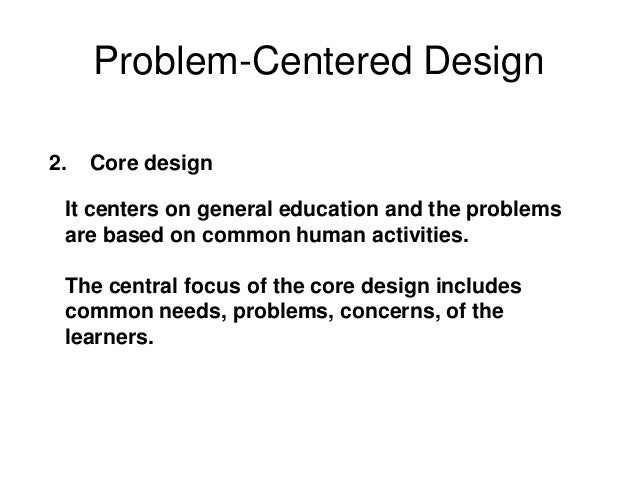 Problem-Centered Design

2. Core design

It centers on general education and the problems are based on common human activities.

The central focus of the core design includes common needs, problems, concerns, of the learners.